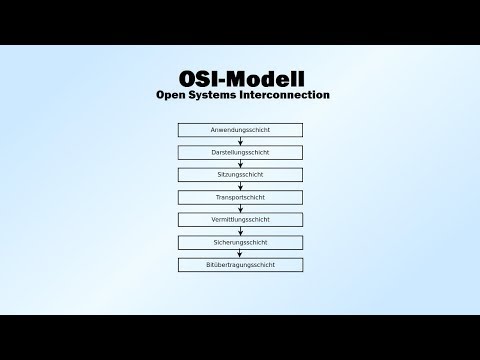 OSI-Modell
Open Systems Interconnection

Anwendungsschicht

Darstellungsschicht

Sitzungsschicht

Transportschicht

Vermittlungsschicht

Sicherungsschicht

Bitübertragungsschicht